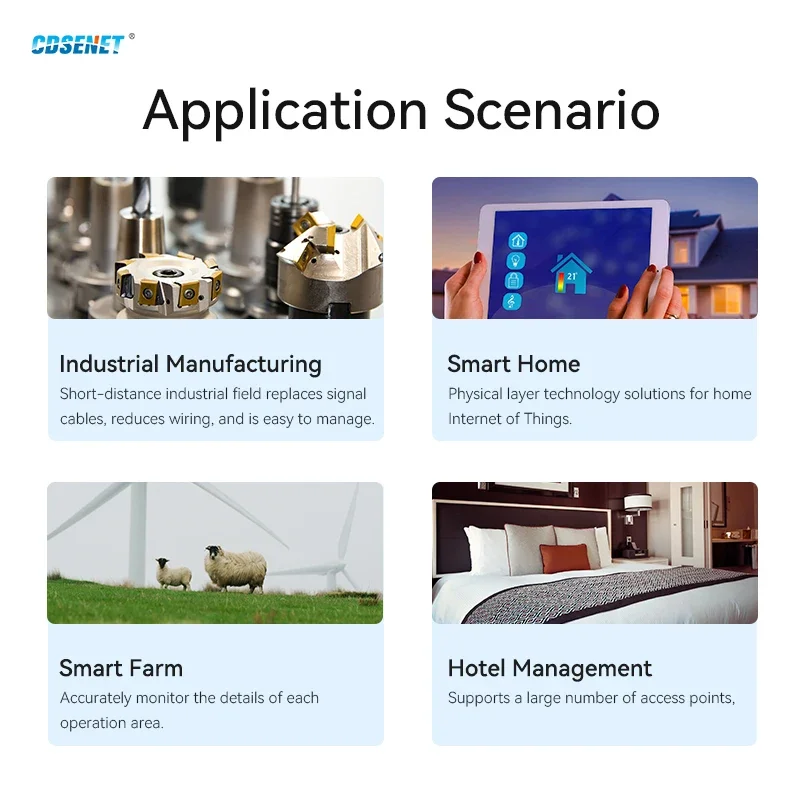 CDSENET®

Application Scenario

21°

Industrial Manufacturing
Short-distance industrial field replaces signal cables, reduces wiring, and is easy to manage.

Smart Home
Physical layer technology solutions for home Internet of Things.

Smart Farm
Accurately monitor the details of each operation area.

Hotel Management
Supports a large number of access points,